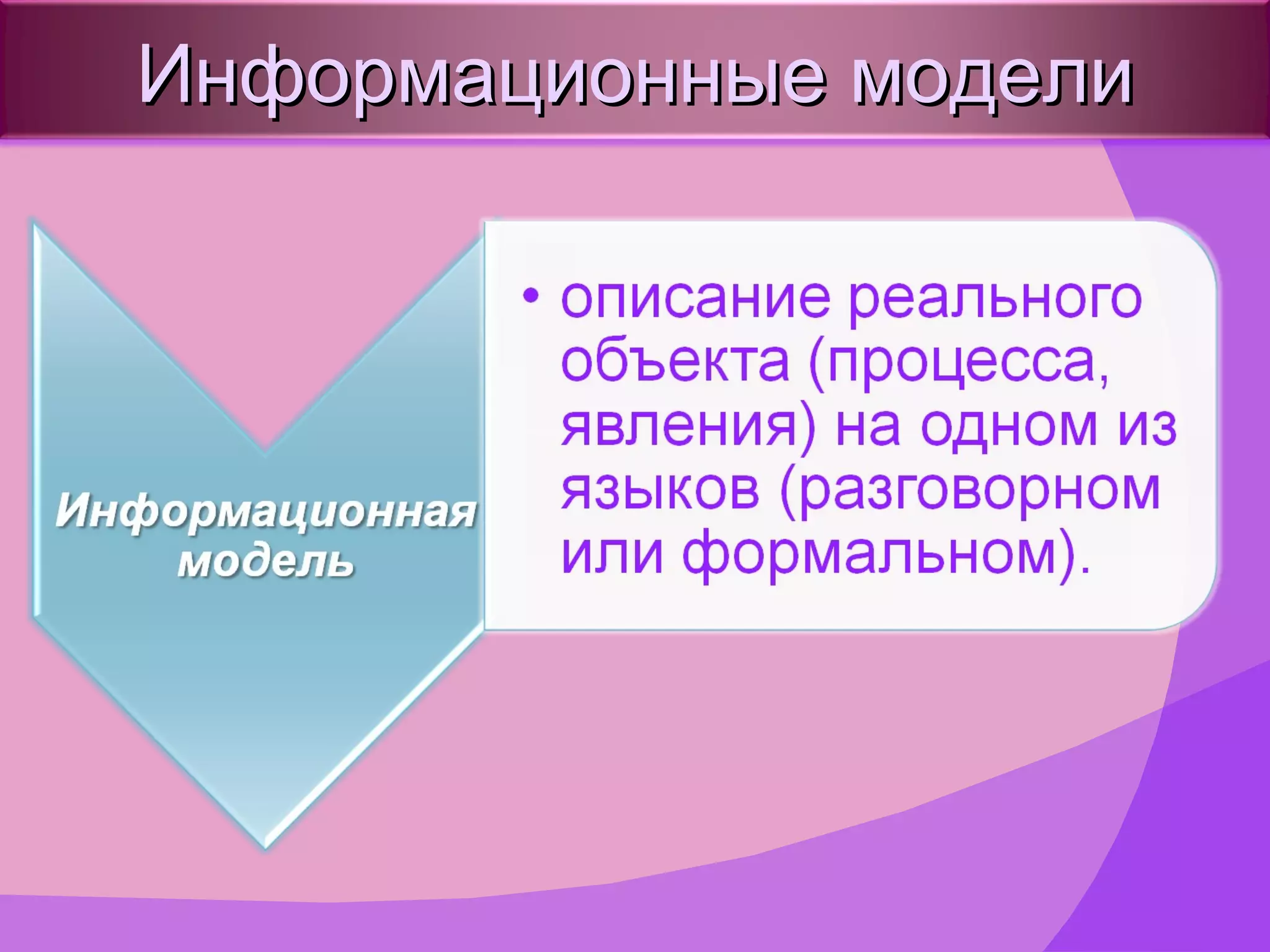 Информационные модели

Информационная модель

• описание реального объекта (процесса, явления) на одном из языков (разговорном или формальном).